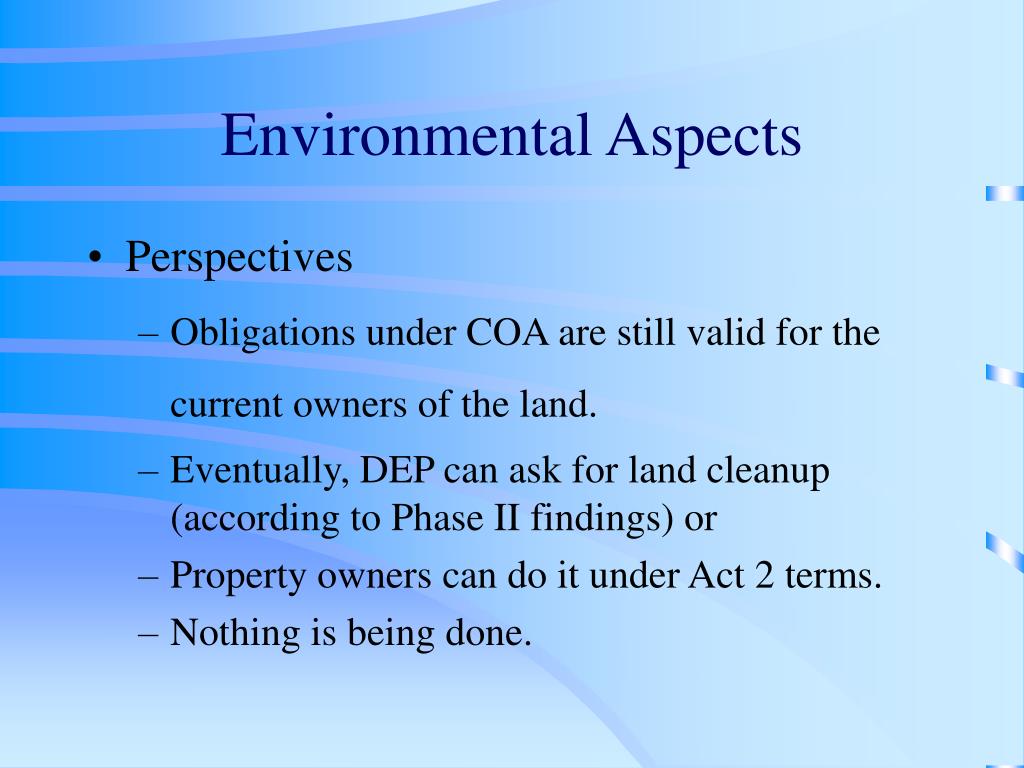 Environmental Aspects

• Perspectives

– Obligations under COA are still valid for the current owners of the land.

– Eventually, DEP can ask for land cleanup (according to Phase II findings) or

– Property owners can do it under Act 2 terms.

– Nothing is being done.